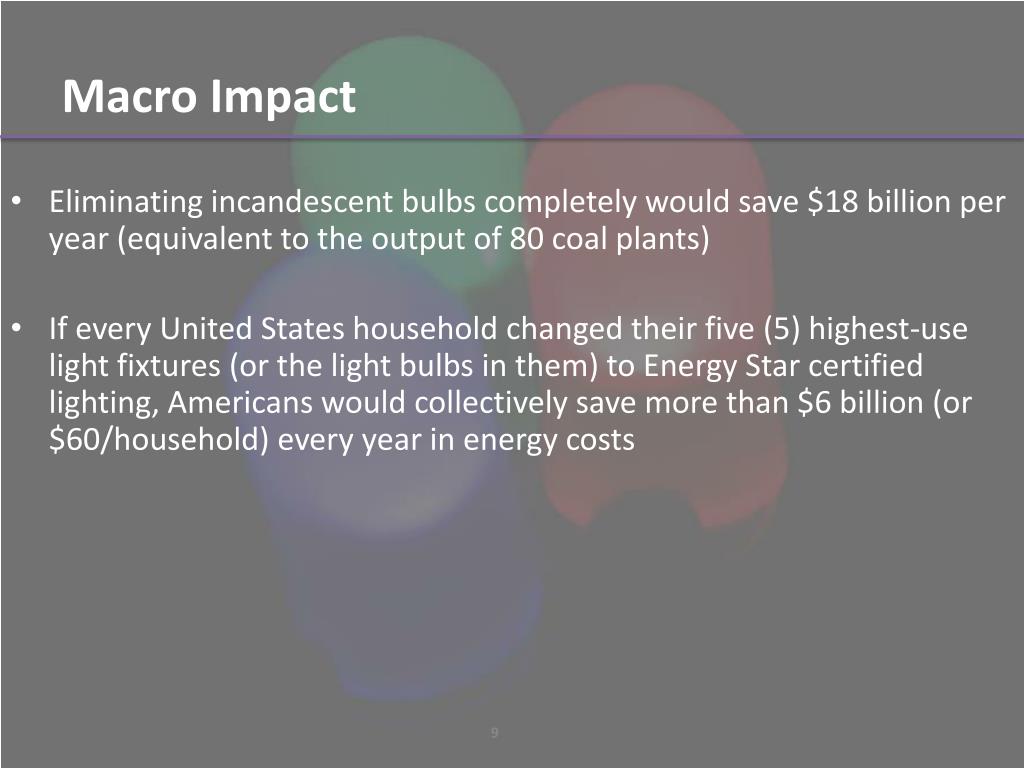 Macro Impact

• Eliminating incandescent bulbs completely would save \$18 billion per year (equivalent to the output of 80 coal plants)

• If every United States household changed their five (5) highest-use light fixtures (or the light bulbs in them) to Energy Star certified lighting, Americans would collectively save more than \$6 billion (or \$60/household) every year in energy costs

9